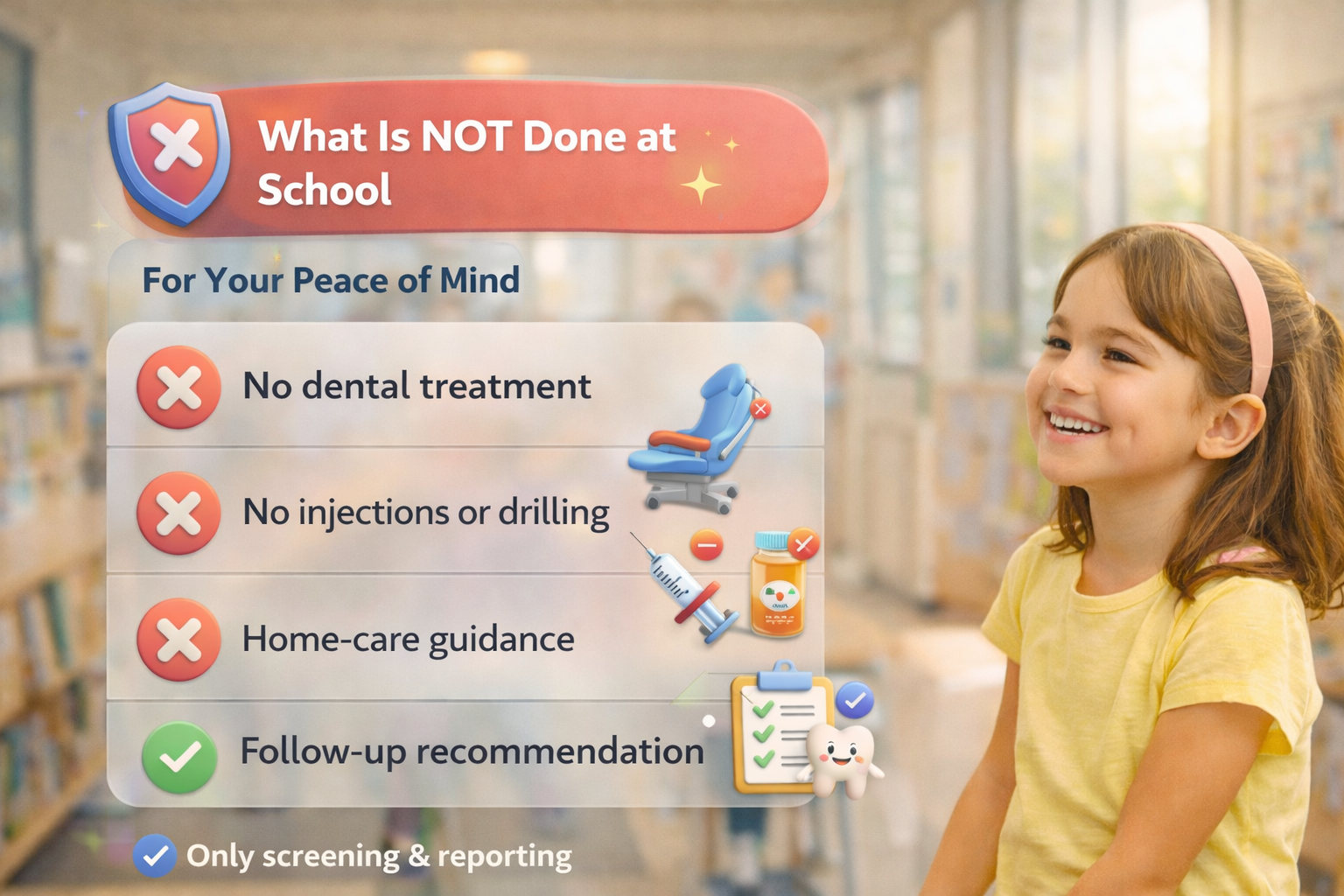 What Is NOT Done at School

For Your Peace of Mind

No dental treatment

No injections or drilling

Home-care guidance

Follow-up recommendation

Only screening & reporting